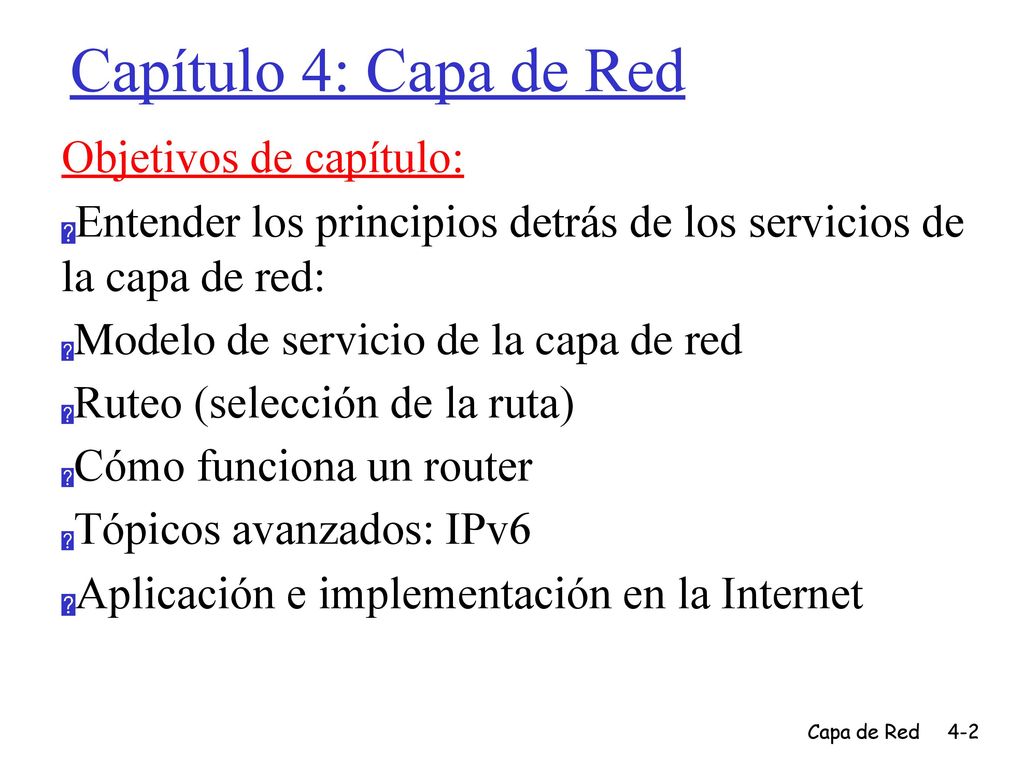 Capítulo 4: Capa de Red

Objetivos de capítulo:

Entender los principios detrás de los servicios de la capa de red:

Modelo de servicio de la capa de red

Ruteo (selección de la ruta)

Cómo funciona un router

Tópicos avanzados: IPv6

Aplicación e implementación en la Internet

Capa de Red 4-2